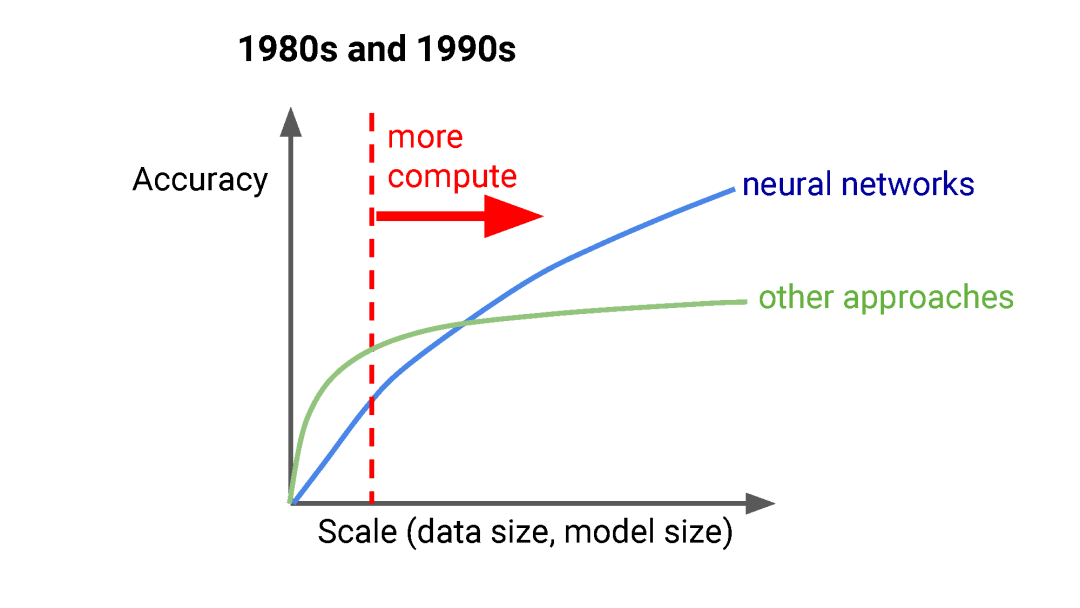 1980s and 1990s

Accuracy

more compute

neural networks

other approaches

Scale (data size, model size)